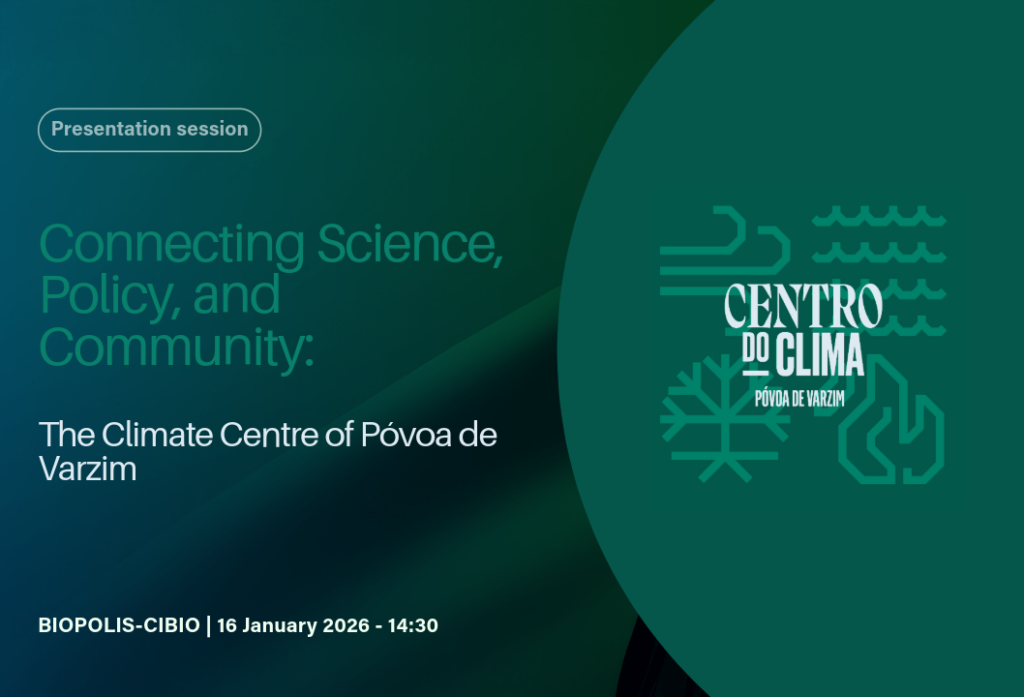 Presentation session

Connecting Science, Policy, and Community:

The Climate Centre of Póvoa de Varzim

BIOPOLIS-CIBIO | 16 January 2026 - 14:30

CENTRO DO CLIMA
PÓVOA DE VARZIM